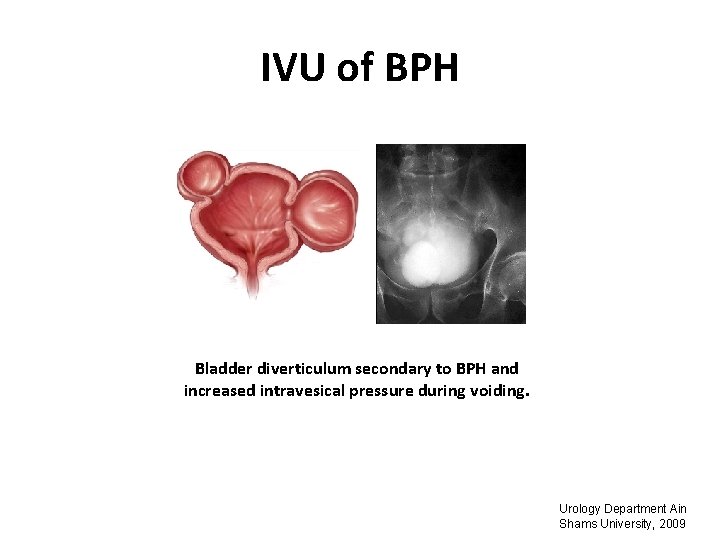 IVU of BPH

Bladder diverticulum secondary to BPH and increased intravesical pressure during voiding.

Urology Department Ain Shams University, 2009